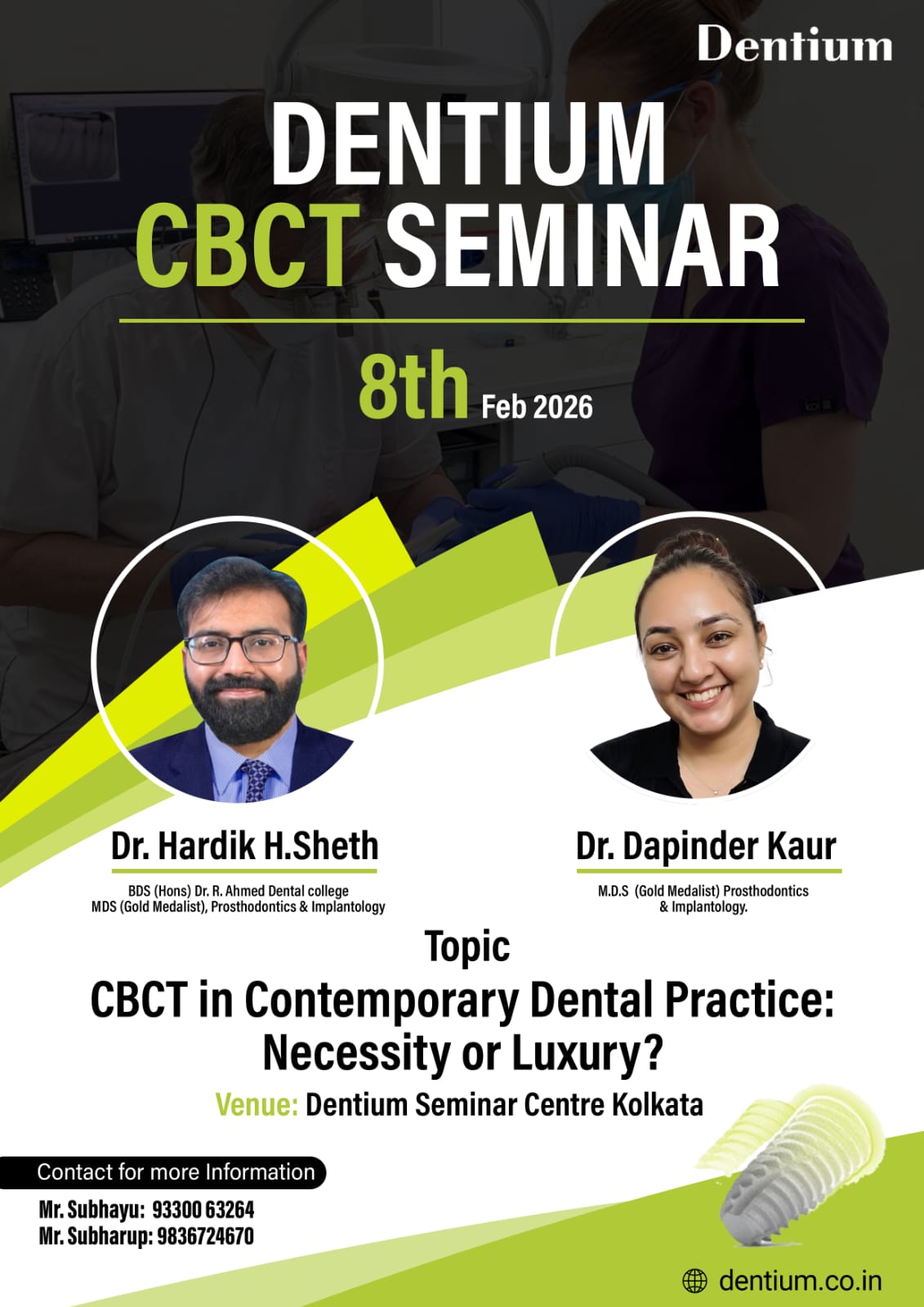 Dentium

DENTIUM
CBCT SEMINAR

8th Feb 2026

Dr. Hardik H.Sheth

BDS (Hons) Dr. R. Ahmed Dental college
MDS (Gold Medalist), Prosthodontics & Implantology

Dr. Dapinder Kaur

M.D.S (Gold Medalist) Prosthodontics & Implantology.

Topic
CBCT in Contemporary Dental Practice: Necessity or Luxury?

Venue: Dentium Seminar Centre Kolkata

Contact for more Information

Mr. Subhayu: 93300 63264
Mr. Subharup: 9836724670

dentium.co.in